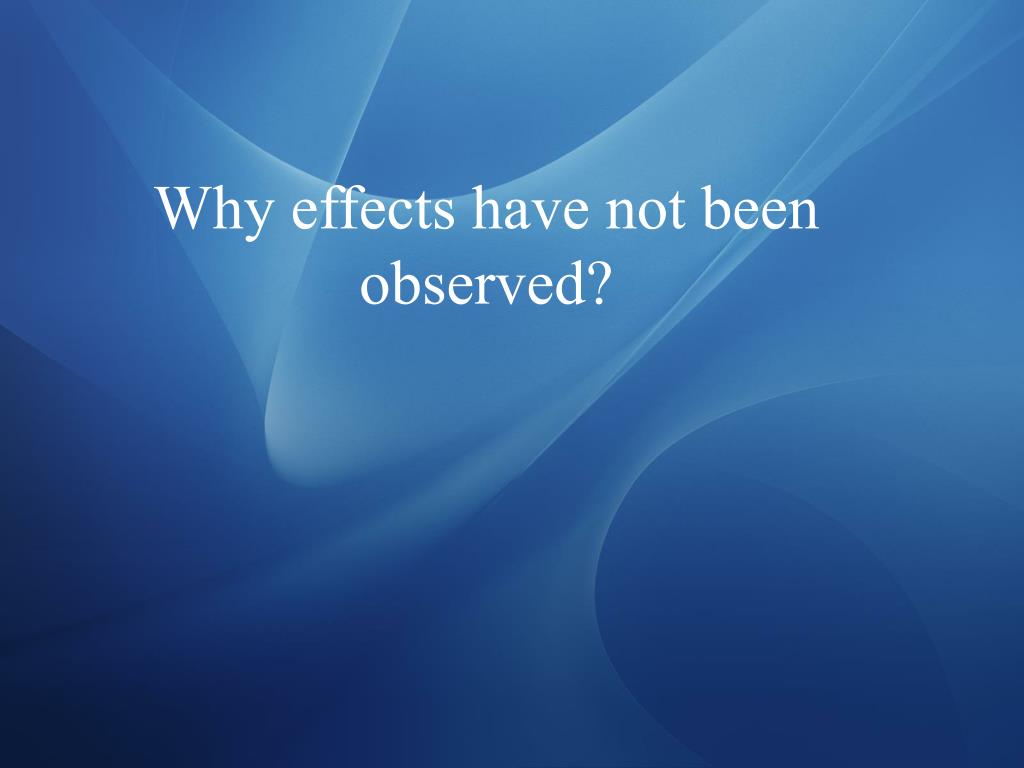 Why effects have not been observed?